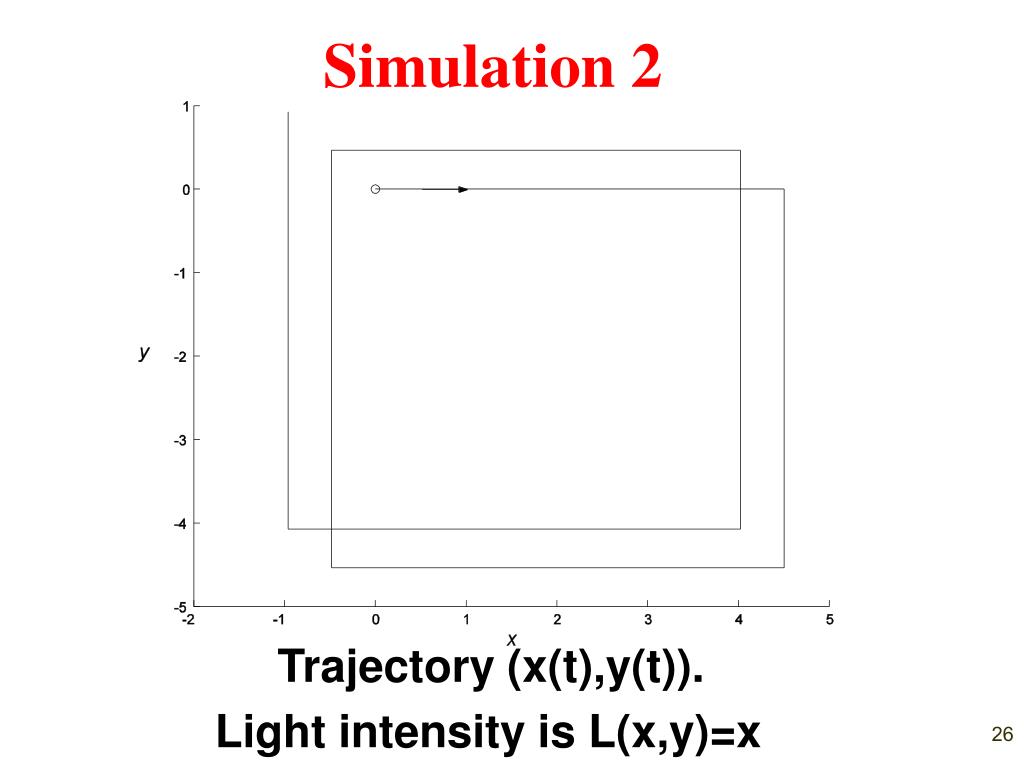 Simulation 2

1
0
-1
y
-2
-3
-4
-5
-2
-1
0
1
2
3
4
5
x

Trajectory (x(t),y(t)).

Light intensity is L(x,y)=x

26